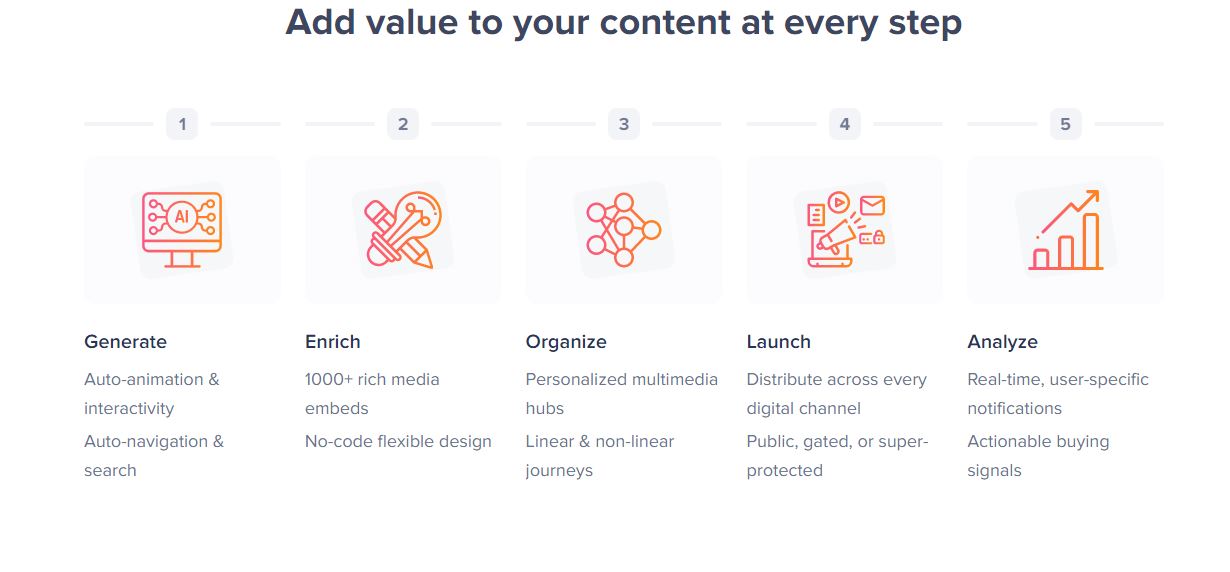 Add value to your content at every step

1

AI

Generate

Auto-animation & interactivity

Auto-navigation & search

2

Enrich

1000+ rich media embeds

No-code flexible design

3

Organize

Personalized multimedia hubs

Linear & non-linear journeys

4

Launch

Distribute across every digital channel

Public, gated, or super-protected

5

Analyze

Real-time, user-specific notifications

Actionable buying signals